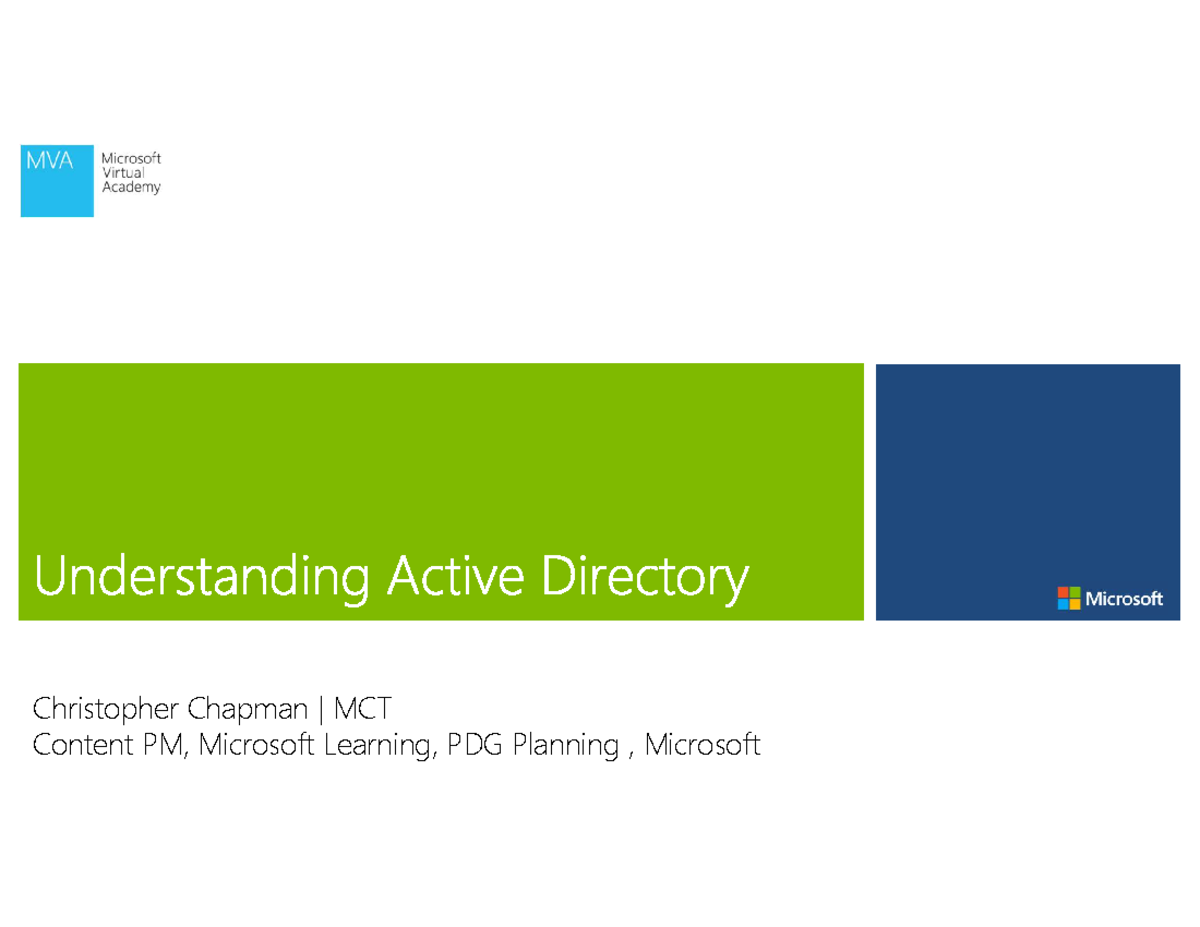 MVA Microsoft Virtual Academy

Understanding Active Directory

Microsoft

Christopher Chapman | MCT
Content PM, Microsoft Learning, PDG Planning , Microsoft